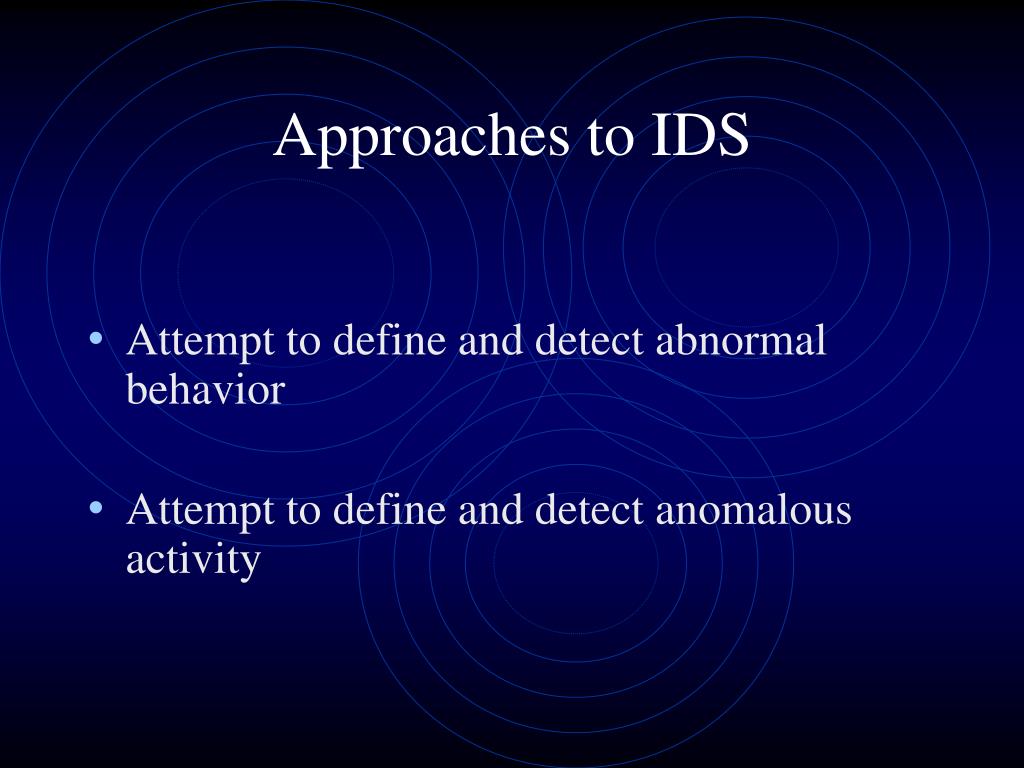 Approaches to IDS

• Attempt to define and detect abnormal behavior

• Attempt to define and detect anomalous activity